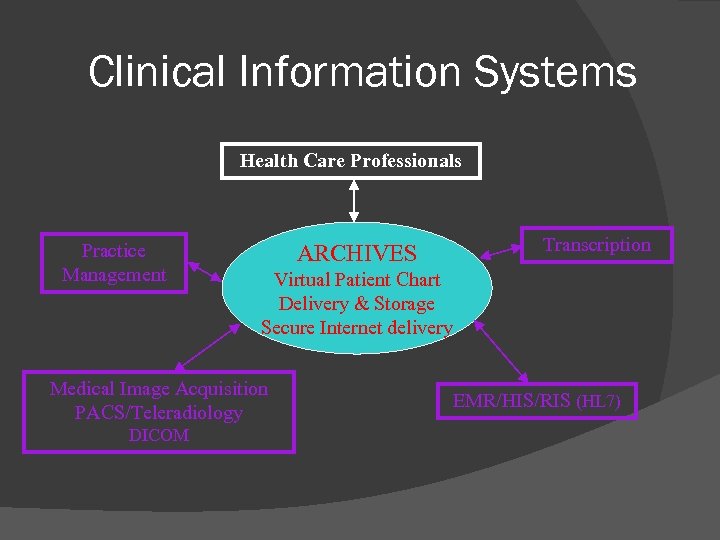 Clinical Information Systems

Health Care Professionals

Practice Management

ARCHIVES
Virtual Patient Chart
Delivery & Storage
Secure Internet delivery

Transcription

Medical Image Acquisition
PACS/Teleradiology
DICOM

EMR/HIS/RIS (HL7)